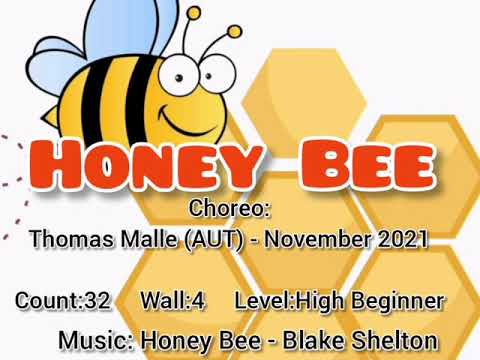 HONEY BEE

Choreo:
Thomas Malle (AUT) - November 2021

Count:32 Wall:4 Level:High Beginner

Music: Honey Bee - Blake Shelton